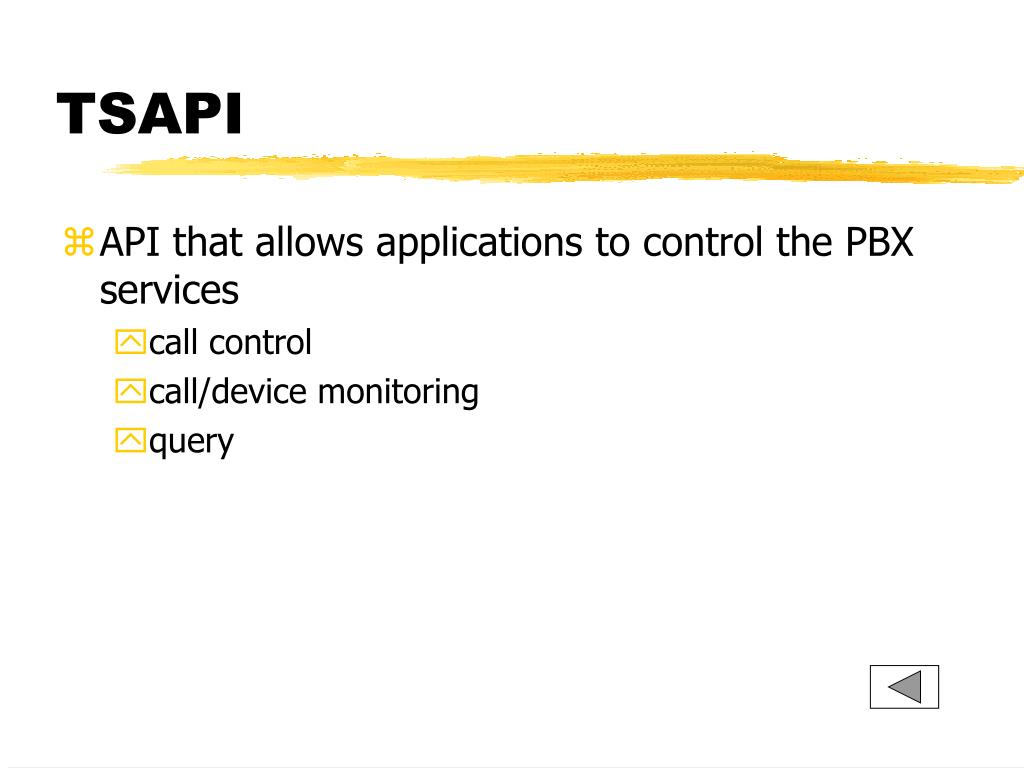 TSAPI

API that allows applications to control the PBX services

call control

call/device monitoring

query